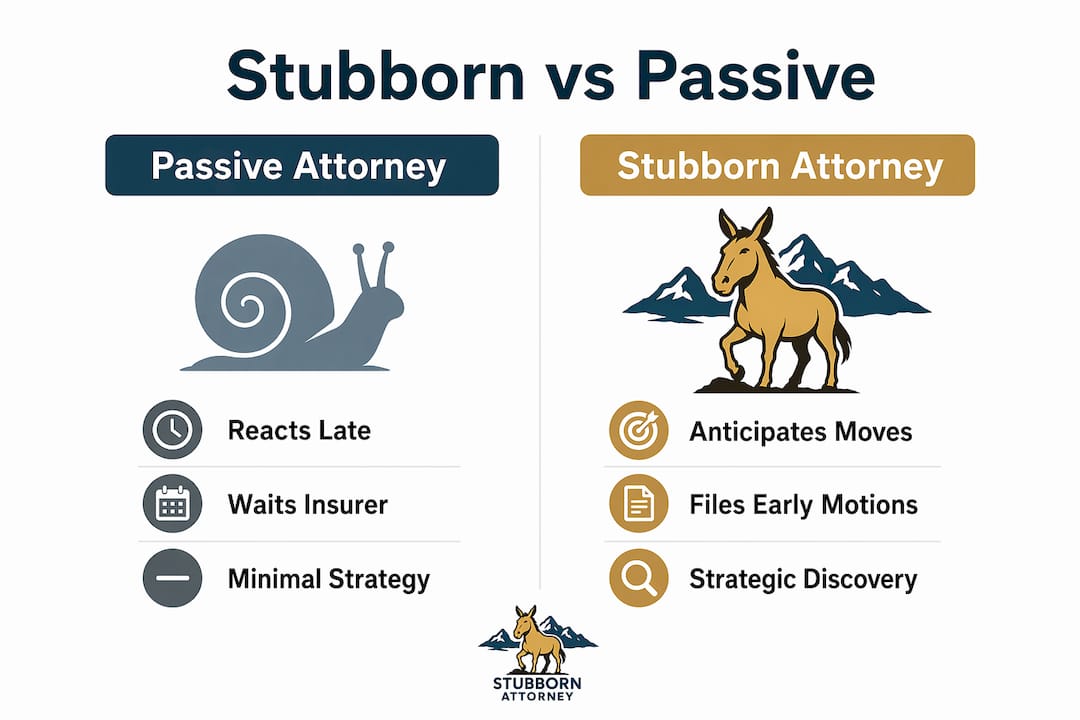 Stubborn vs Passive

Passive Attorney

Reacts Late

Waits Insurer

Minimal Strategy

Stubborn Attorney

Anticipates Moves

Files Early Motions

Strategic Discovery

STUBBORN ATTORNEY